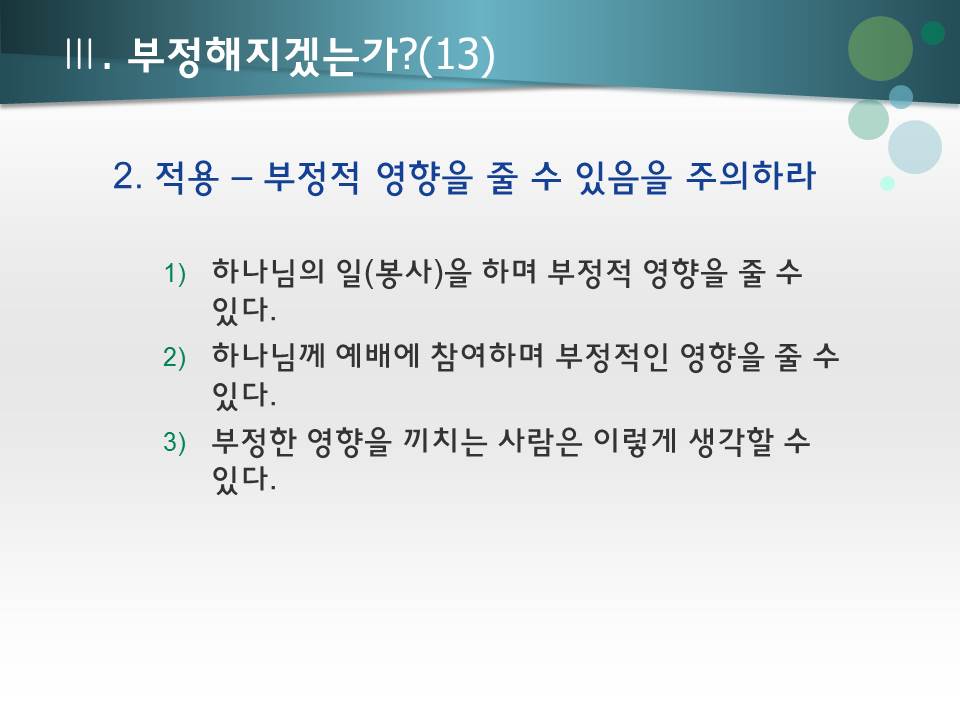 Ⅲ. 부정해지겠는가?(13)

2. 적용 – 부정적 영향을 줄 수 있음을 주의하라

1) 하나님의 일(봉사)을 하며 부정적 영향을 줄 수 있다.

2) 하나님께 예배에 참여하며 부정적인 영향을 줄 수 있다.

3) 부정한 영향을 끼치는 사람은 이렇게 생각할 수 있다.